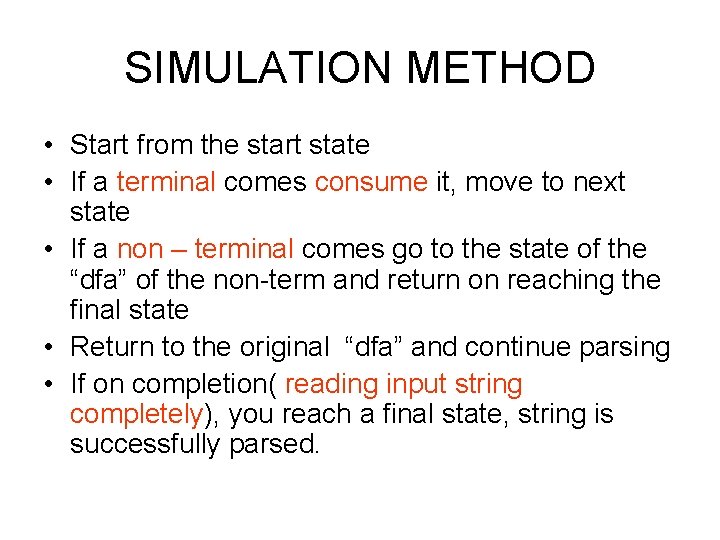 SIMULATION METHOD

• Start from the start state
• If a terminal comes consume it, move to next state
• If a non – terminal comes go to the state of the “dfa” of the non-term and return on reaching the final state
• Return to the original “dfa” and continue parsing
• If on completion( reading input string completely), you reach a final state, string is successfully parsed.